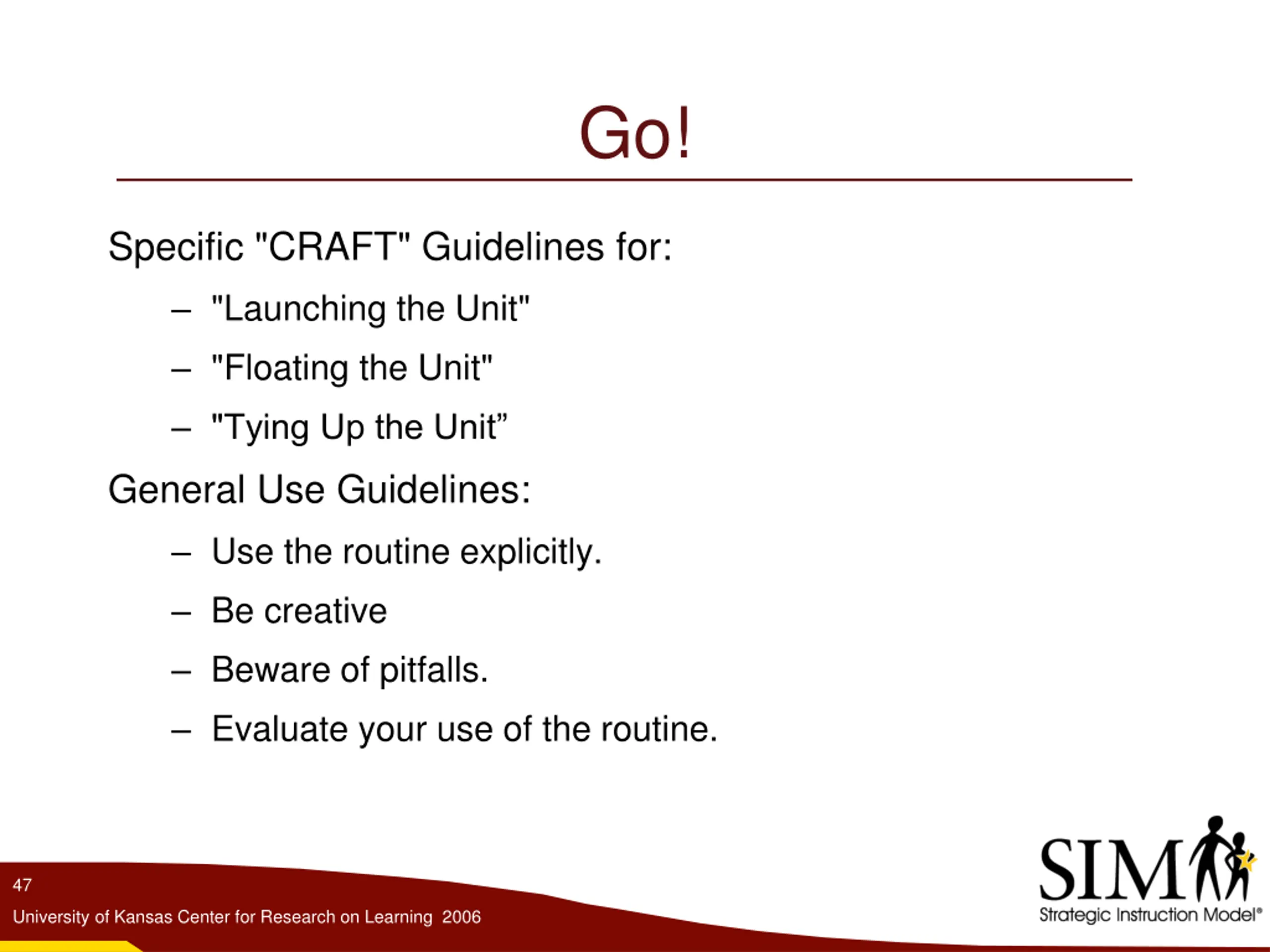 Go!

Specific "CRAFT" Guidelines for:

– "Launching the Unit"

– "Floating the Unit"

– "Tying Up the Unit”

General Use Guidelines:

– Use the routine explicitly.

– Be creative

– Beware of pitfalls.

– Evaluate your use of the routine.

47

University of Kansas Center for Research on Learning 2006

SIM

Strategic Instruction Model®